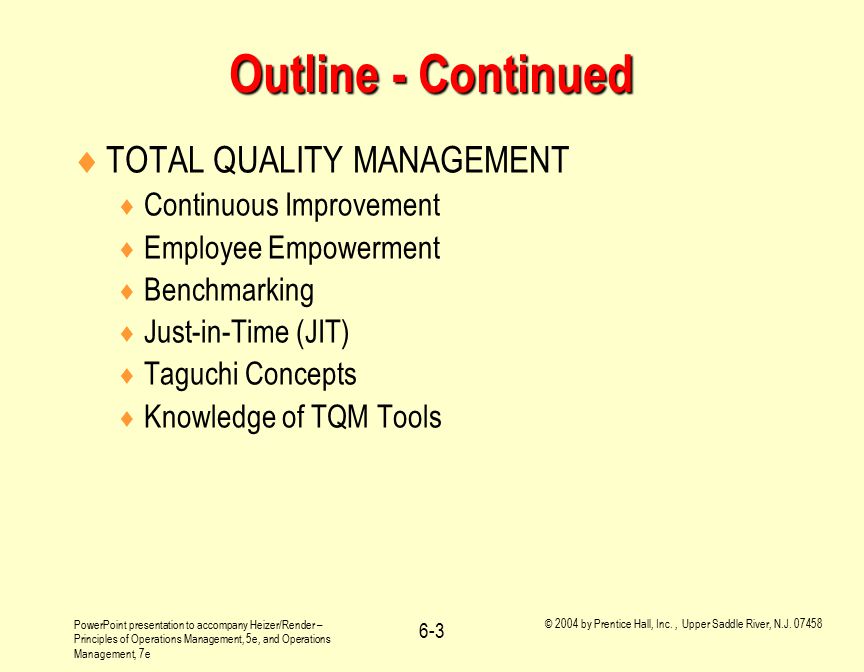 Outline - Continued

♦ TOTAL QUALITY MANAGEMENT
♦ Continuous Improvement
♦ Employee Empowerment
♦ Benchmarking
♦ Just-in-Time (JIT)
♦ Taguchi Concepts
♦ Knowledge of TQM Tools

PowerPoint presentation to accompany Heizer/Render – Principles of Operations Management, 5e, and Operations Management, 7e

6-3

© 2004 by Prentice Hall, Inc. , Upper Saddle River, N.J. 07458